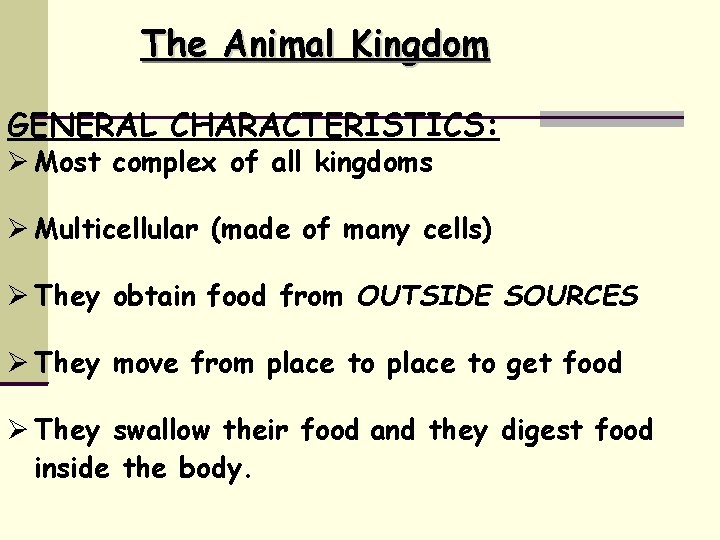 The Animal Kingdom

GENERAL CHARACTERISTICS:

➢ Most complex of all kingdoms

➢ Multicellular (made of many cells)

➢ They obtain food from OUTSIDE SOURCES

➢ They move from place to place to get food

➢ They swallow their food and they digest food inside the body.